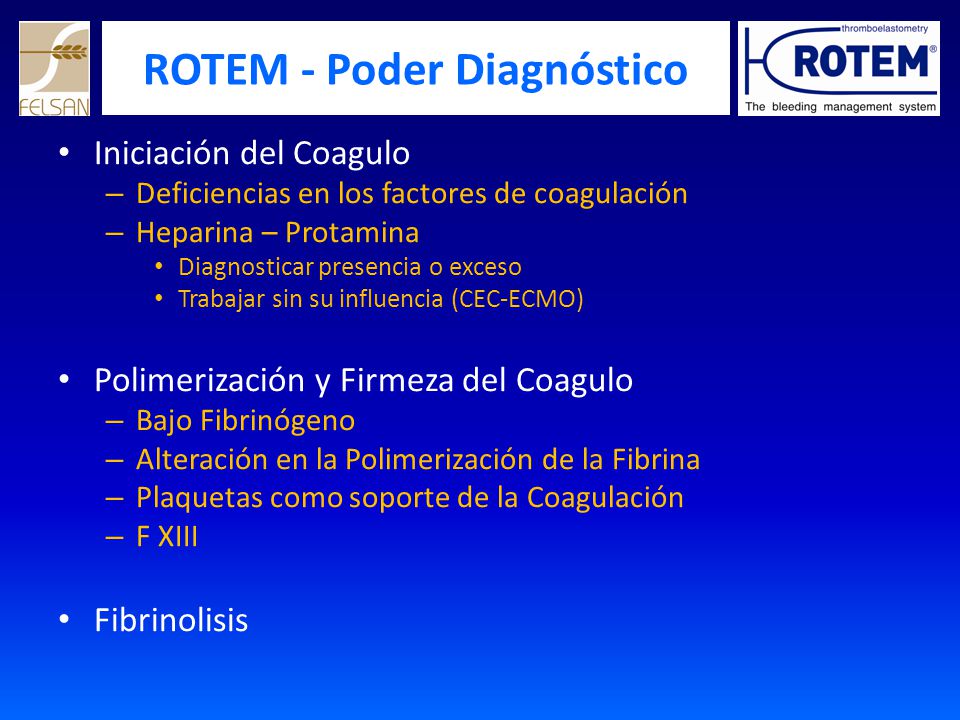 FELSAN

ROTEM - Poder Diagnóstico

thromboelastometry
ROTEM®
The bleeding management system

• Iniciación del Coagulo
– Deficiencias en los factores de coagulación
– Heparina – Protamina
• Diagnosticar presencia o exceso
• Trabajar sin su influencia (CEC-ECMO)

• Polimerización y Firmeza del Coagulo
– Bajo Fibrinógeno
– Alteración en la Polimerización de la Fibrina
– Plaquetas como soporte de la Coagulación
– F XIII

• Fibrinolisis